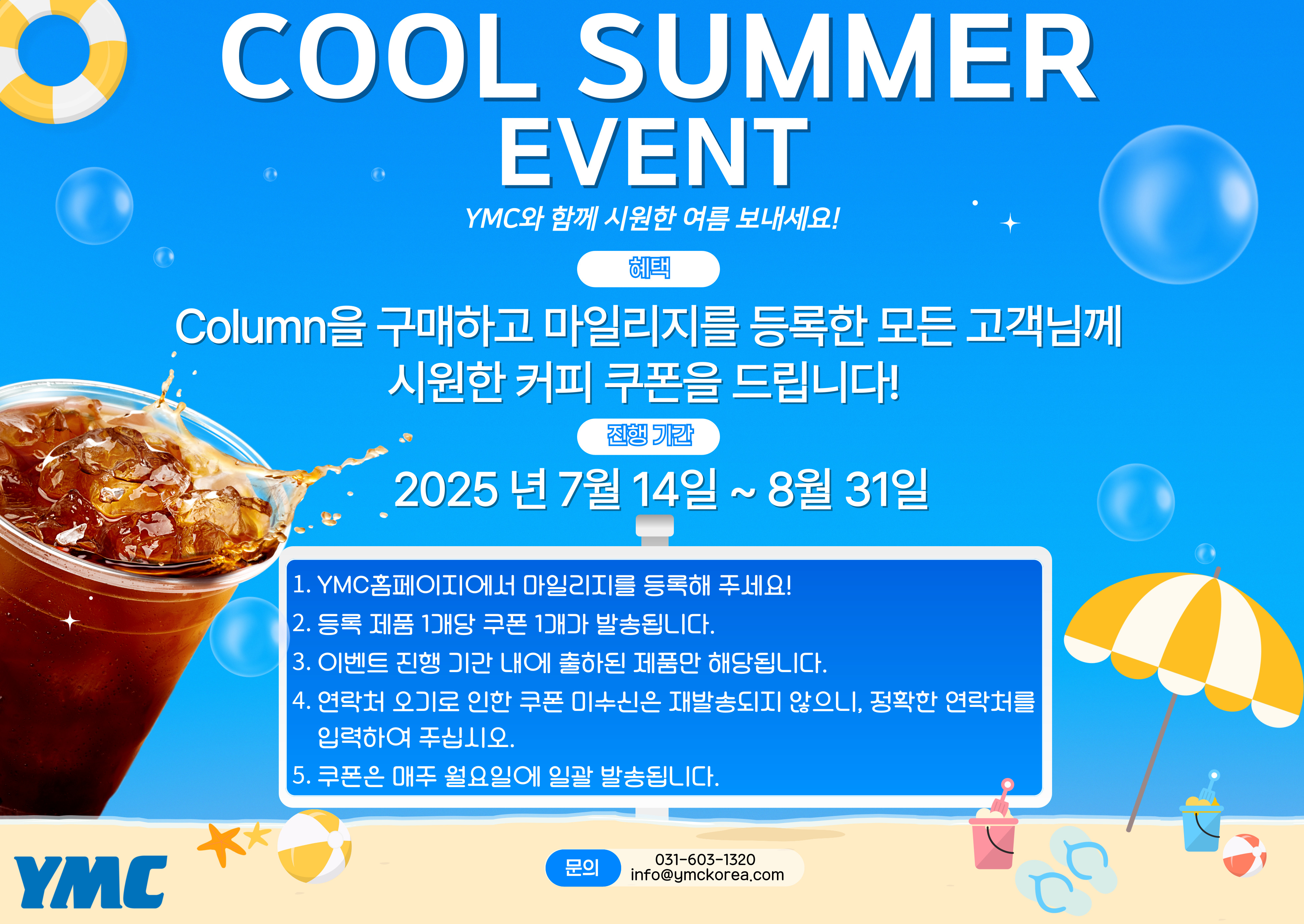 COOL SUMMER EVENT

YMC와 함께 시원한 여름 보내세요!

혜택

Column을 구매하고 마일리지를 등록한 모든 고객님께 시원한 커피 쿠폰을 드립니다!

진행 기간

2025 년 7월 14일 ~ 8월 31일

1. YMC홈페이지에서 마일리지를 등록해 주세요!
2. 등록 제품 1개당 쿠폰 1개가 발송됩니다.
3. 이벤트 진행 기간 내에 출하된 제품만 해당됩니다.
4. 연락처 오기로 인한 쿠폰 미수신은 재발송되지 않으니, 정확한 연락처를 입력하여 주십시오.
5. 쿠폰은 매주 월요일에 일괄 발송됩니다.

YMC

문의 031-603-1320 info@ymckorea.com